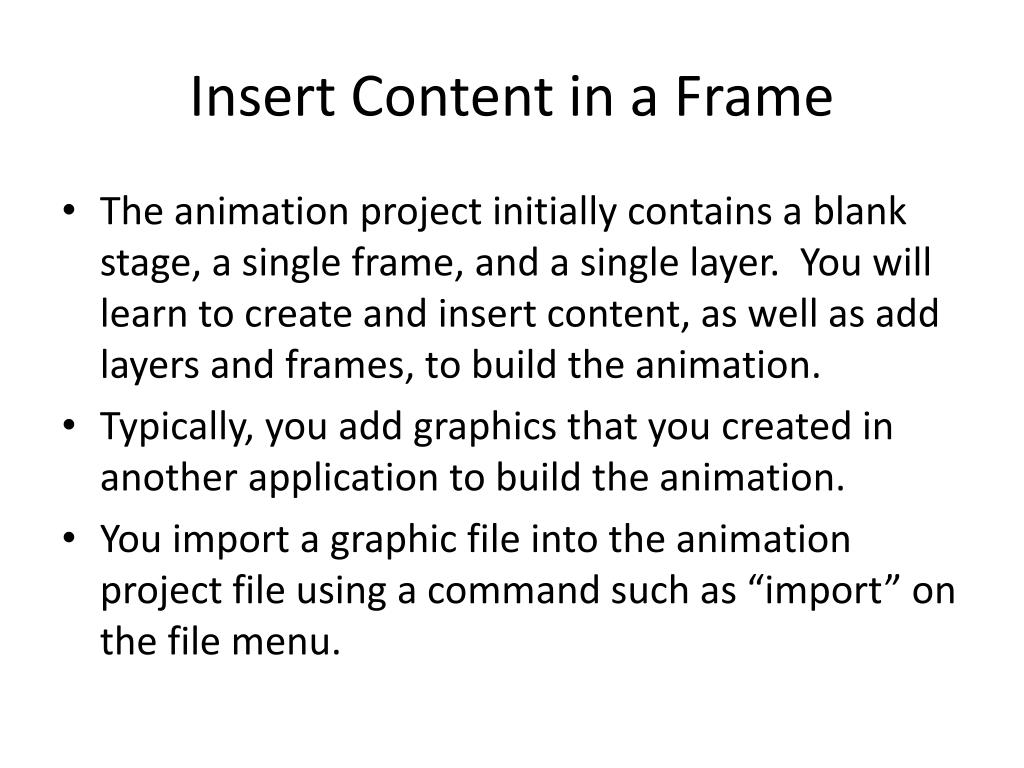 Insert Content in a Frame

• The animation project initially contains a blank stage, a single frame, and a single layer. You will learn to create and insert content, as well as add layers and frames, to build the animation.
• Typically, you add graphics that you created in another application to build the animation.
• You import a graphic file into the animation project file using a command such as “import” on the file menu.